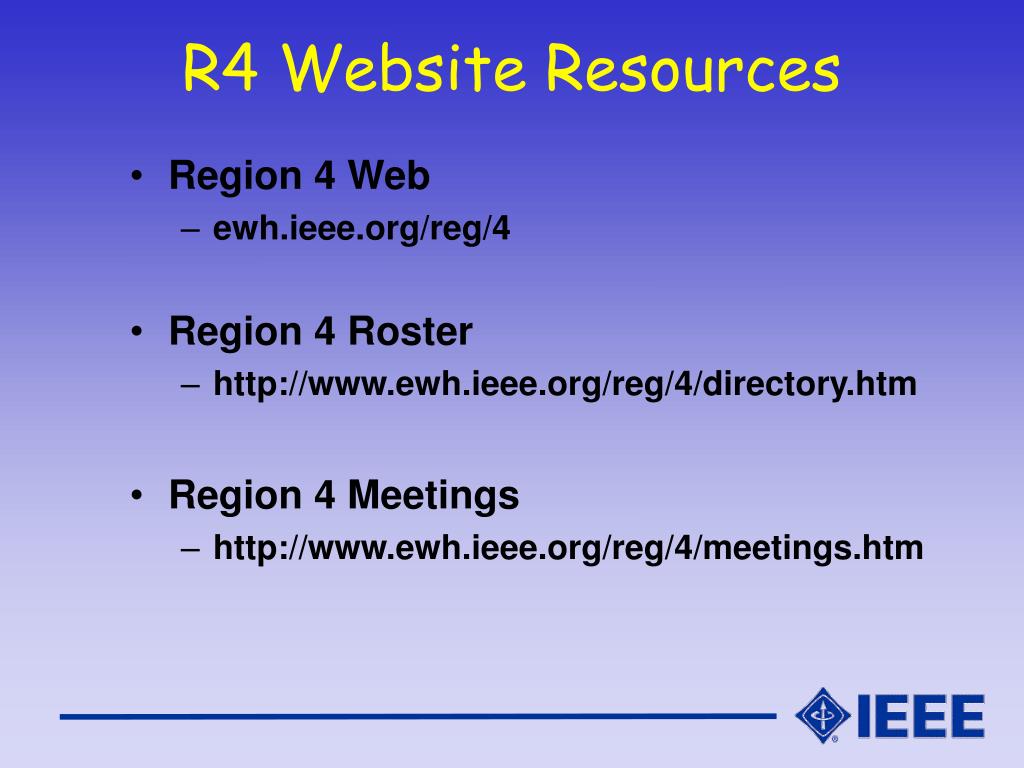 R4 Website Resources

• Region 4 Web
– ewh.ieee.org/reg/4

• Region 4 Roster
– http://www.ewh.ieee.org/reg/4/directory.htm

• Region 4 Meetings
– http://www.ewh.ieee.org/reg/4/meetings.htm

IEEE